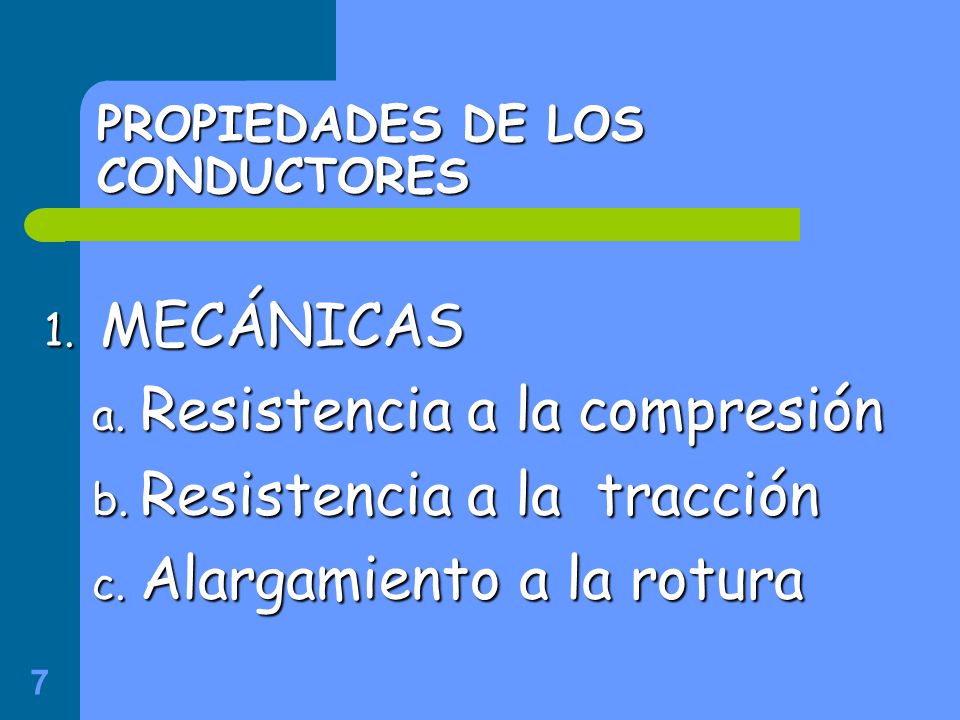 PROPIEDADES DE LOS CONDUCTORES

1. MECÁNICAS

a. Resistencia a la compresión

b. Resistencia a la tracción

c. Alargamiento a la rotura

7